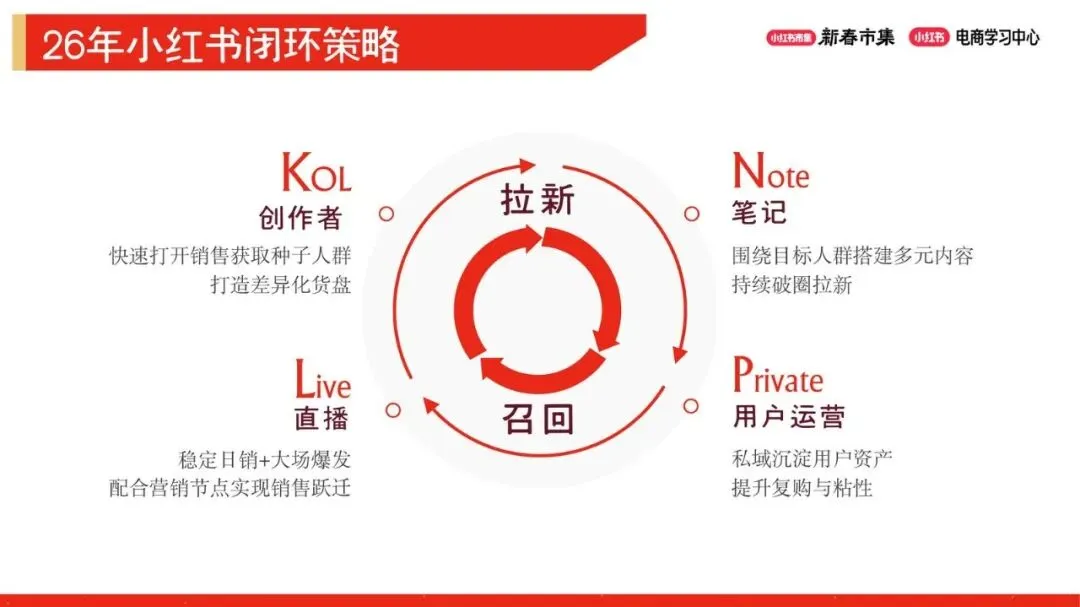 26年小红书闭环策略

小红书市集 新春市集 小红书 电商学习中心

KOL
创作者
快速打开销售获取种子人群
打造差异化货盘

Live
直播
稳定日销+大场爆发
配合营销节点实现销售跃迁

拉新

召回

Note
笔记
围绕目标人群搭建多元内容
持续破圈拉新

Private
用户运营
私域沉淀用户资产
提升复购与粘性